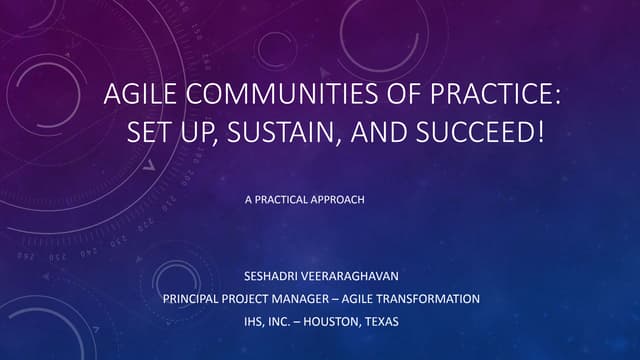 AGILE COMMUNITIES OF PRACTICE: SET UP, SUSTAIN, AND SUCCEED!

A PRACTICAL APPROACH

SESHADRI VEERARAGHAVAN
PRINCIPAL PROJECT MANAGER – AGILE TRANSFORMATION
IHS, INC. – HOUSTON, TEXAS